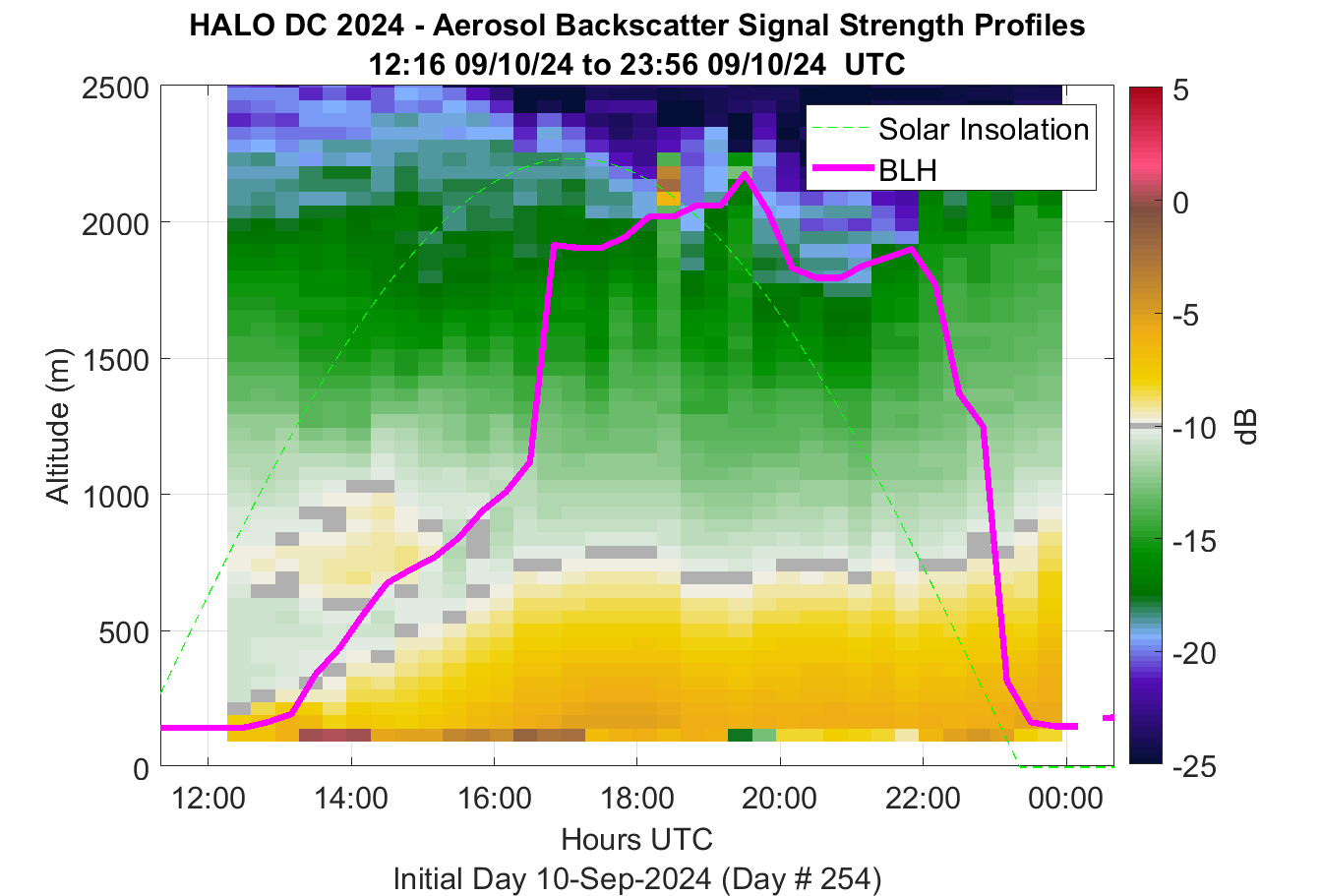 HALO DC 2024 - Aerosol Backscatter Signal Strength Profiles
12:16 09/10/24 to 23:56 09/10/24 UTC

Solar Insolation
BLH

Altitude (m)
2500
2000
1500
1000
500
0

12:00
14:00
16:00
18:00
20:00
22:00
00:00

Hours UTC
Initial Day 10-Sep-2024 (Day # 254)

5
0
-5
-10
-15
-20
-25
dB